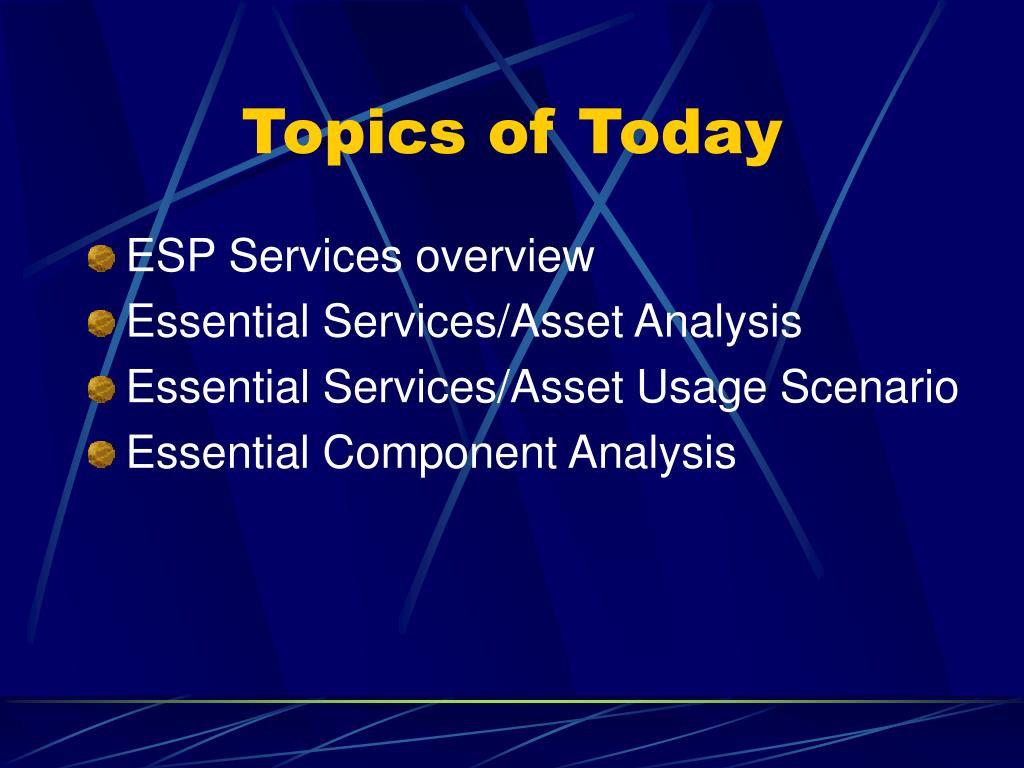 Topics of Today

ESP Services overview
Essential Services/Asset Analysis
Essential Services/Asset Usage Scenario
Essential Component Analysis